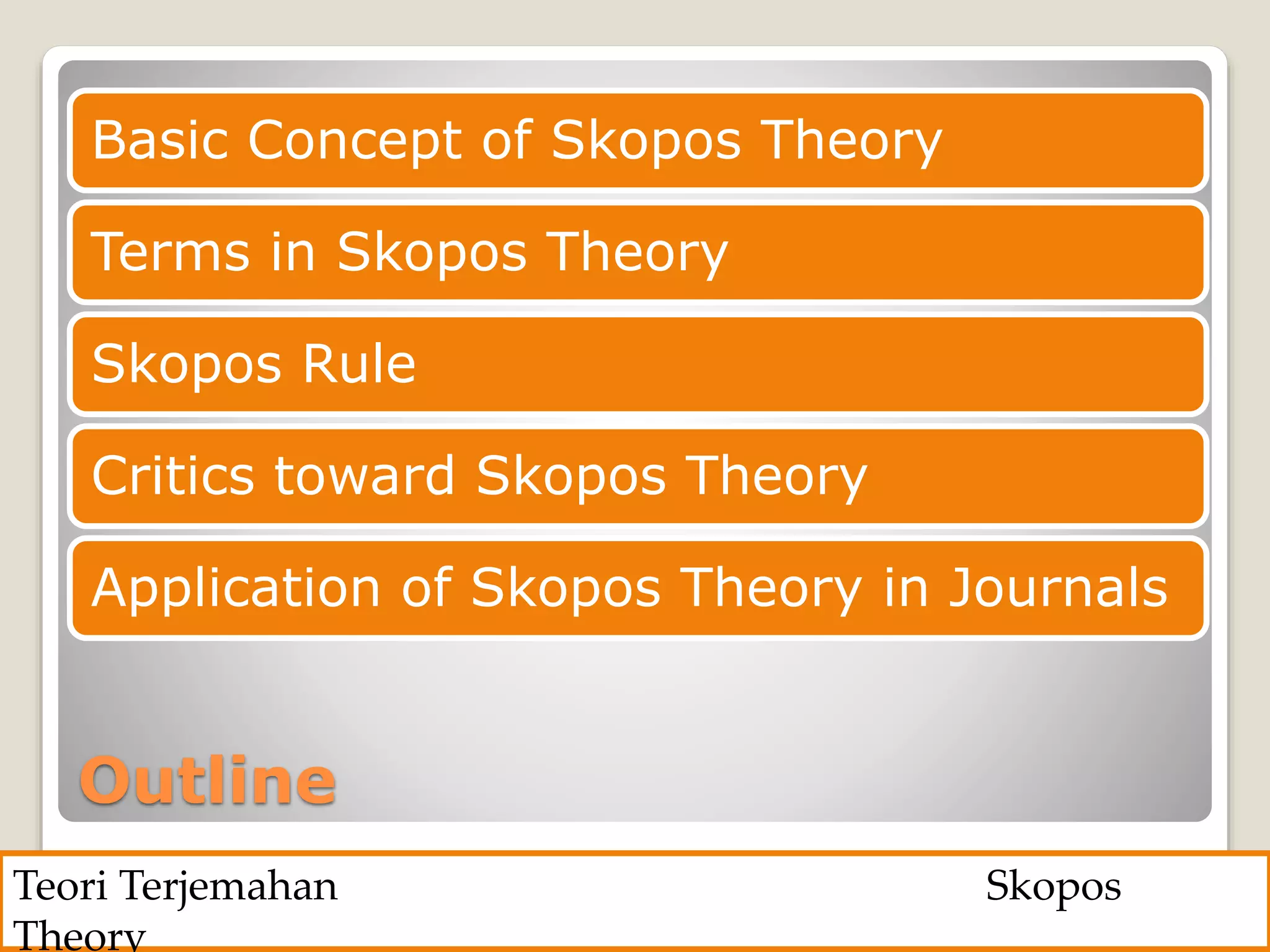 Basic Concept of Skopos Theory

Terms in Skopos Theory

Skopos Rule

Critics toward Skopos Theory

Application of Skopos Theory in Journals

Outline

Teori Terjemahan Skopos Theory